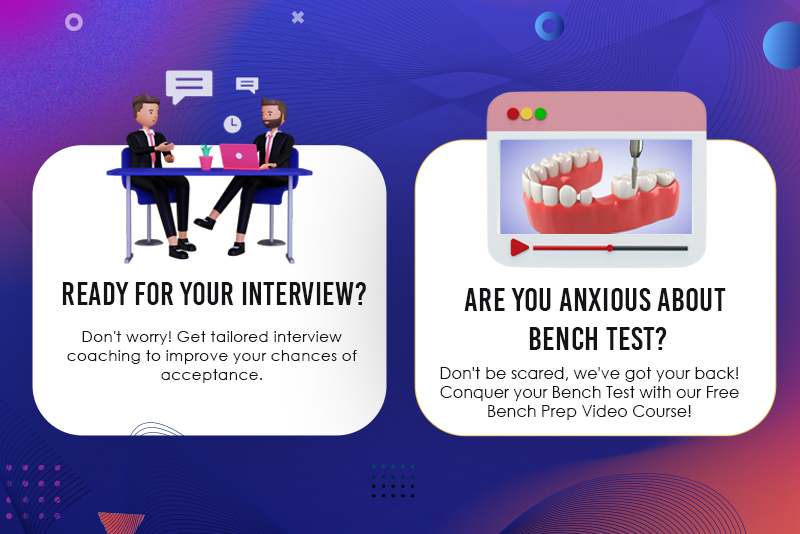 READY FOR YOUR INTERVIEW?

Don't worry! Get tailored interview coaching to improve your chances of acceptance.

ARE YOU ANXIOUS ABOUT BENCH TEST?

Don't be scared, we've got your back! Conquer your Bench Test with our Free Bench Prep Video Course!